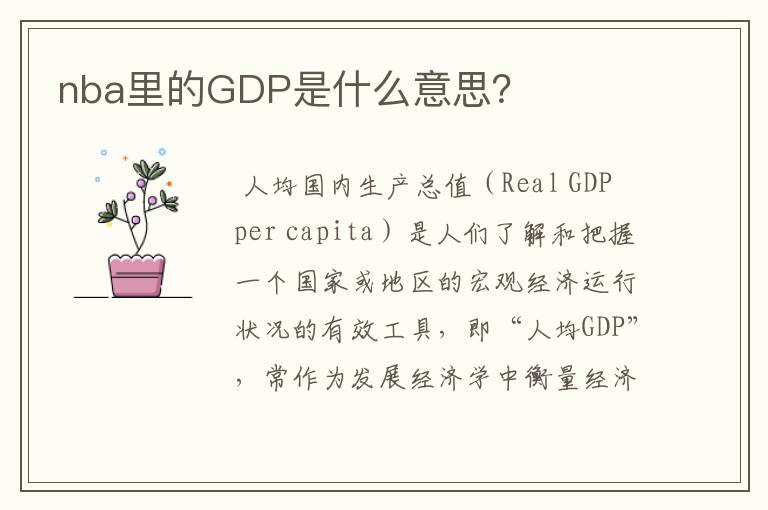 nba里的GDP是什么意思?

人均国内生产总值（Real GDP per capita）是人们了解和把握一个国家或地区的宏观经济运行状况的有效工具，即“人均GDP”，常作为发展经济学中衡量经济